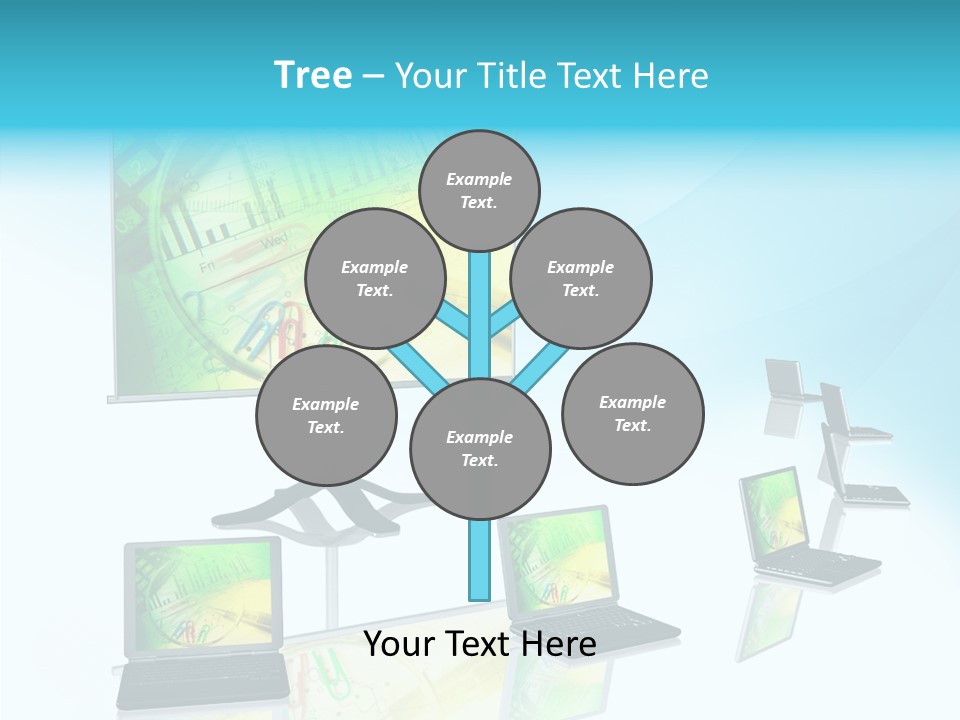 Tree – Your Title Text Here

Example Text.

Example Text.

Example Text.

Example Text.

Example Text.

Example Text.

Your Text Here